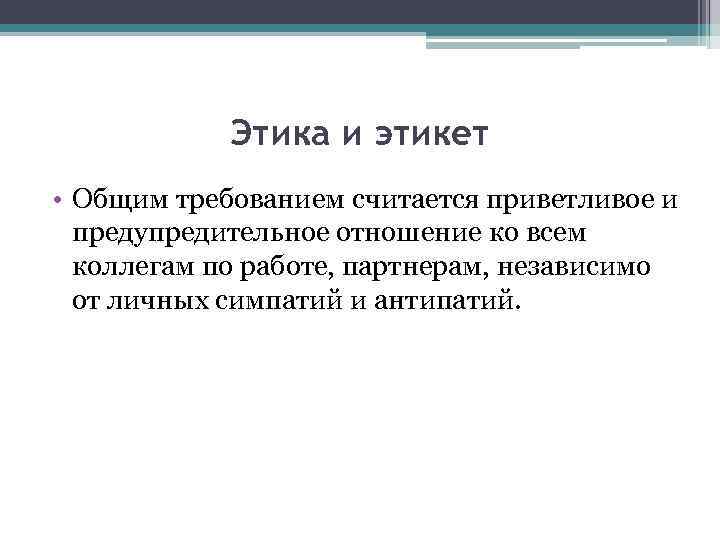 Этика и этикет

• Общим требованием считается приветливое и предупредительное отношение ко всем коллегам по работе, партнерам, независимо от личных симпатий и антипатий.